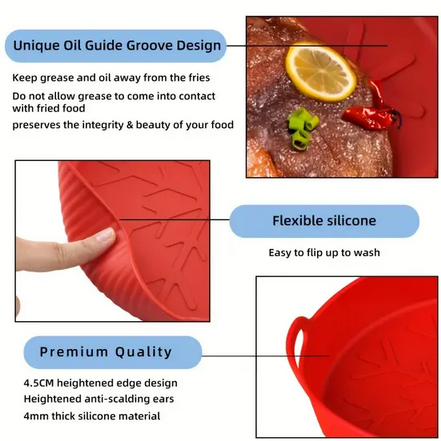 Unique Oil Guide Groove Design

Keep grease and oil away from the fries

Do not allow grease to come into contact with fried food

preserves the integrity & beauty of your food

Flexible silicone

Easy to flip up to wash

Premium Quality

4.5CM heightened edge design

Heightened anti-scalding ears

4mm thick silicone material